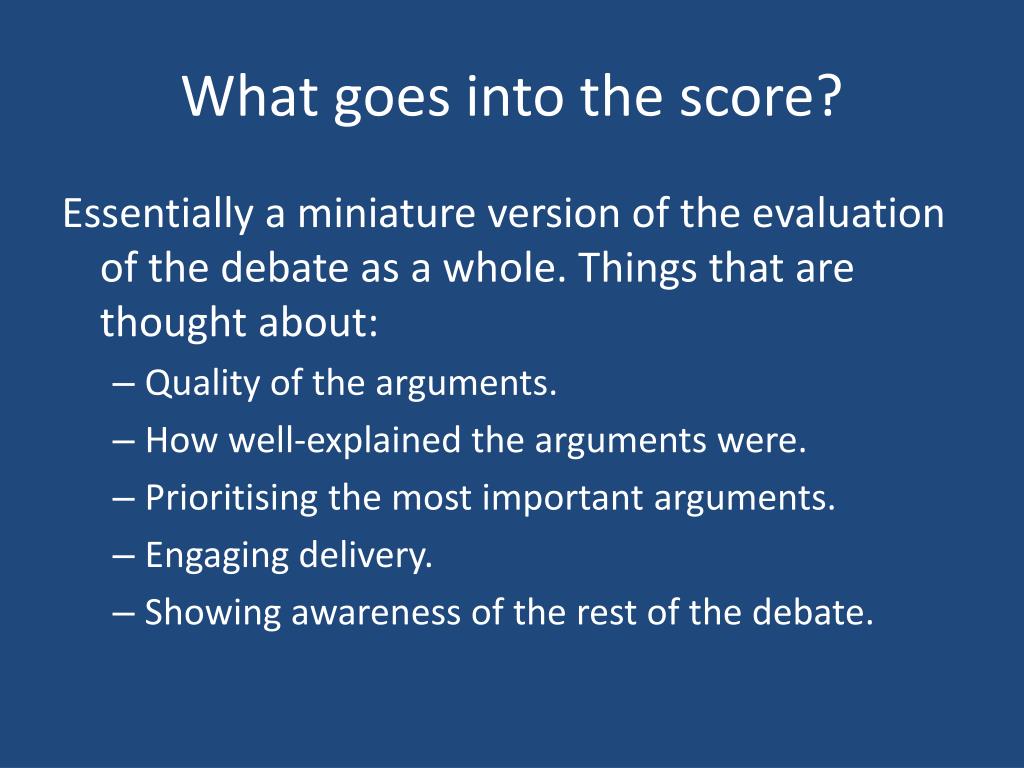 What goes into the score?

Essentially a miniature version of the evaluation of the debate as a whole. Things that are thought about:

– Quality of the arguments.
– How well-explained the arguments were.
– Prioritising the most important arguments.
– Engaging delivery.
– Showing awareness of the rest of the debate.